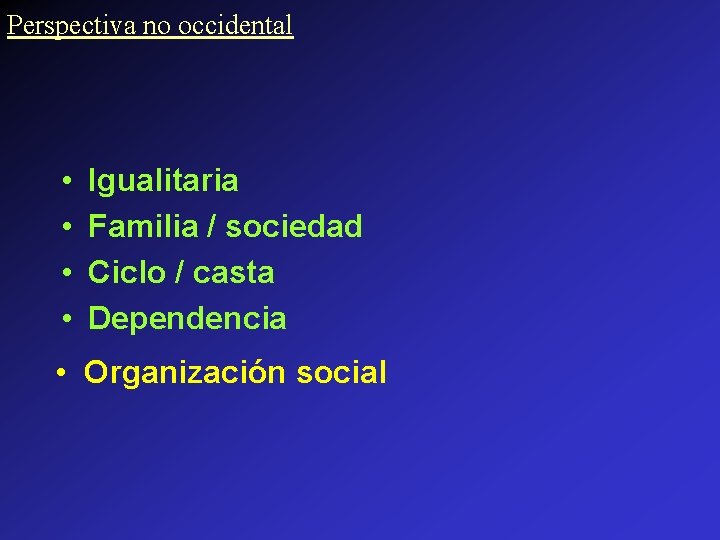 Perspectiva no occidental

• Igualitaria
• Familia / sociedad
• Ciclo / casta
• Dependencia

• Organización social